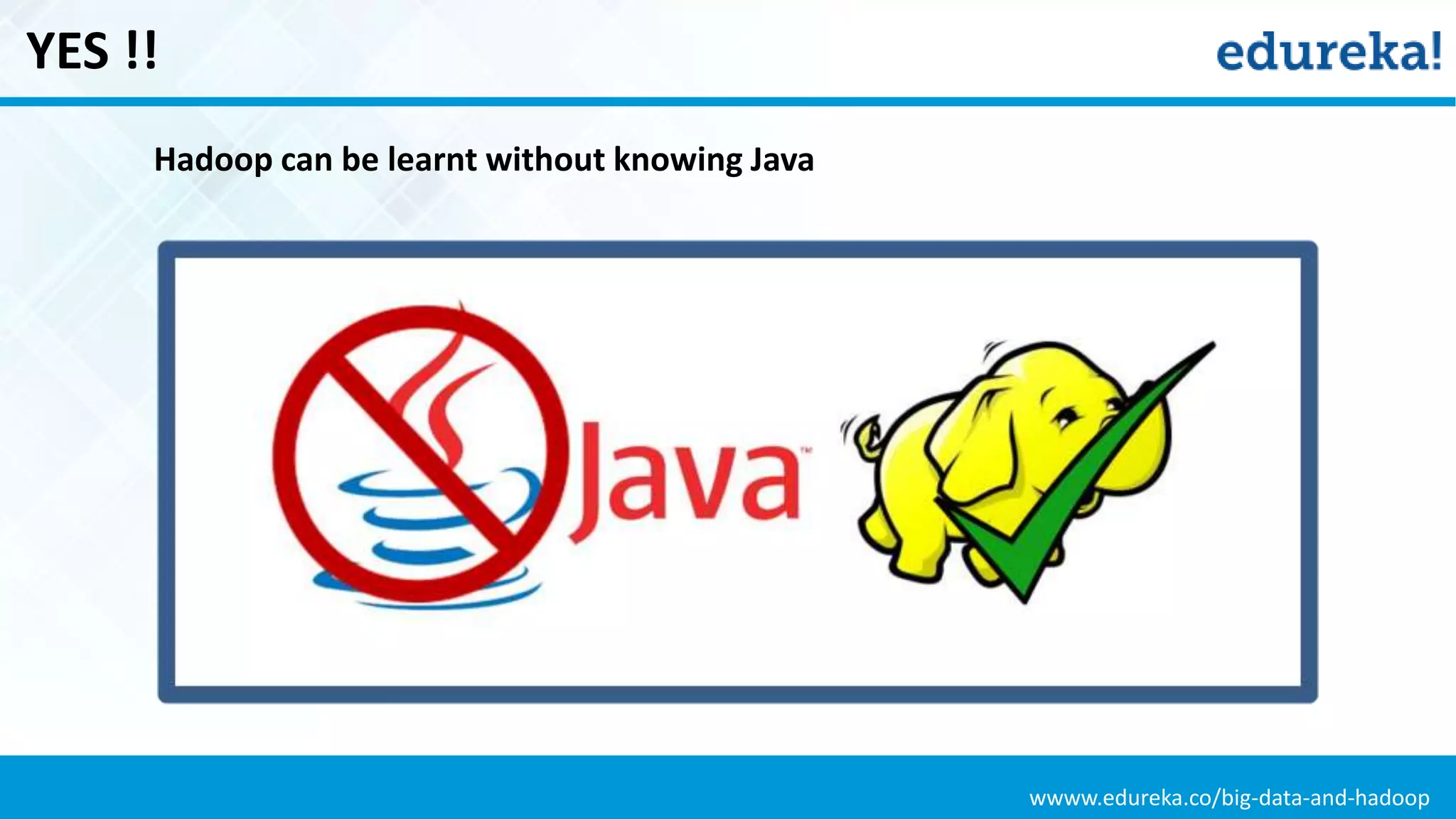 YES !!

edureka!

Hadoop can be learnt without knowing Java

Java™

wwww.edureka.co/big-data-and-hadoop